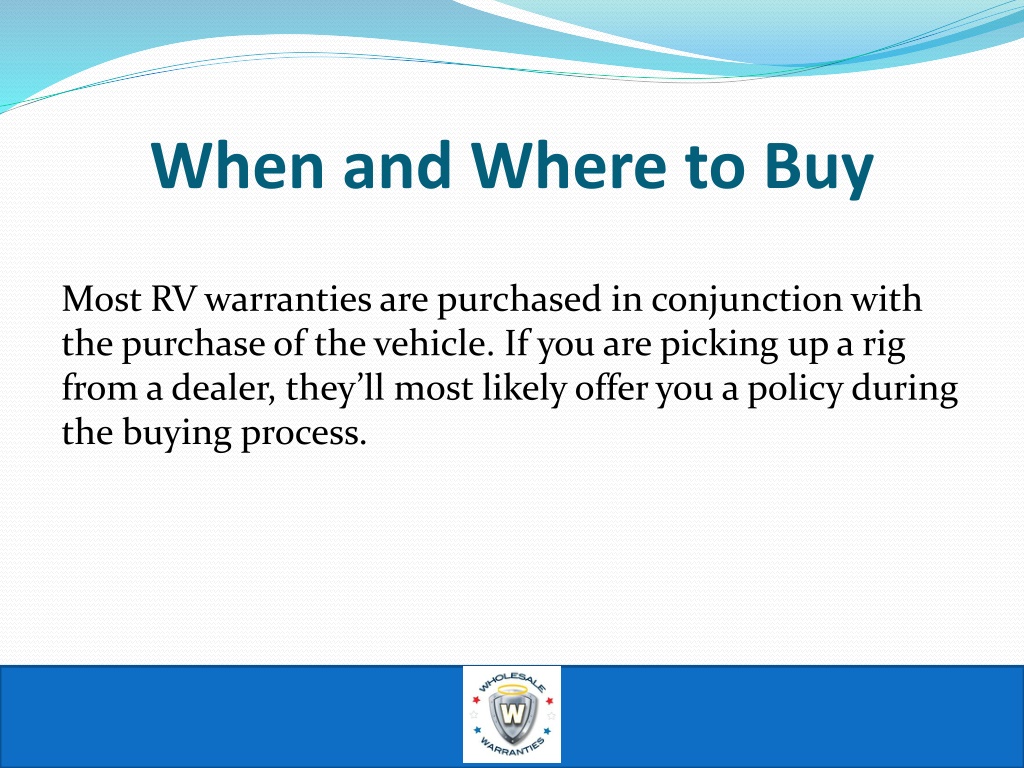 When and Where to Buy

Most RV warranties are purchased in conjunction with the purchase of the vehicle. If you are picking up a rig from a dealer, they'll most likely offer you a policy during the buying process.

WHOLESALE
W
WARRANTIES